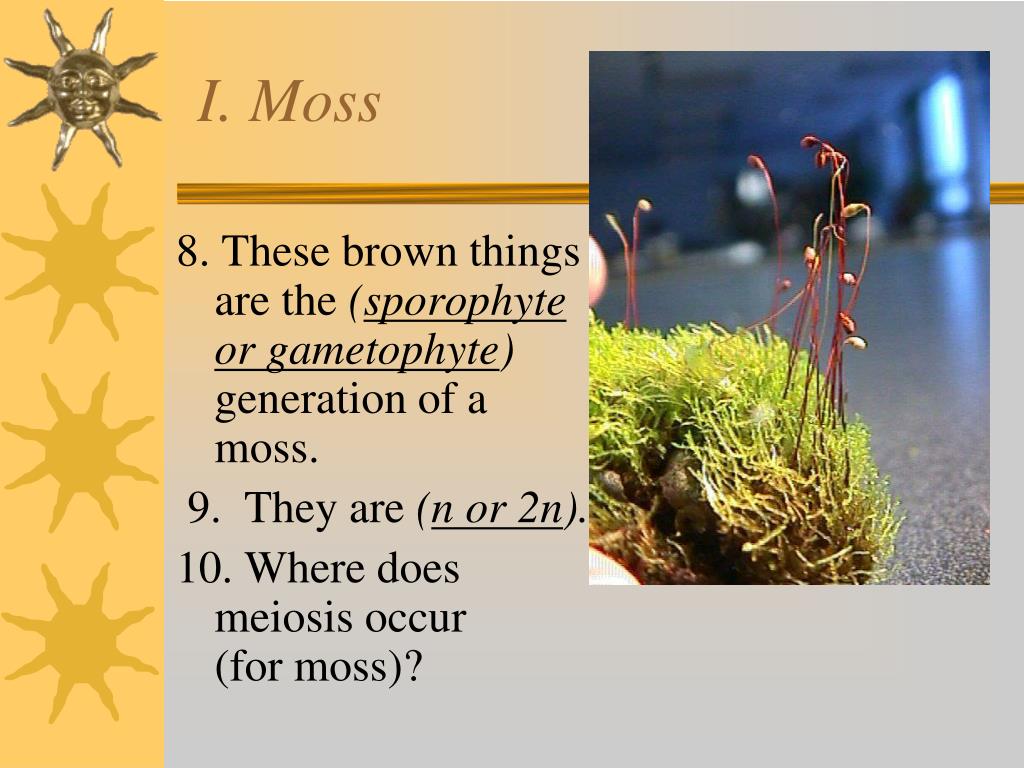 I. Moss

8. These brown things are the (sporophyte or gametophyte) generation of a moss.

9. They are (n or 2n).

10. Where does meiosis occur (for moss)?